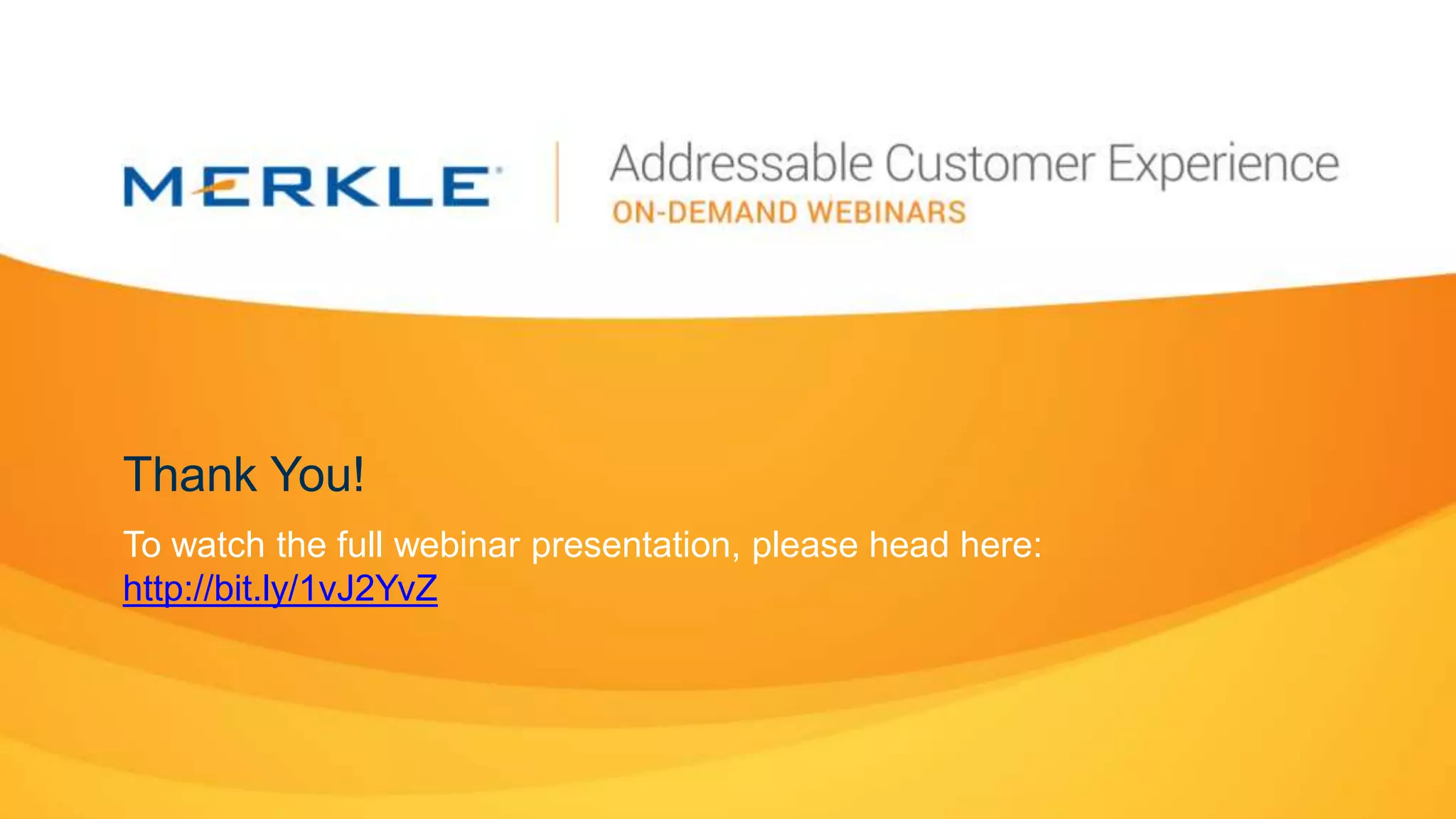 MERKLE

Addressable Customer Experience
ON-DEMAND WEBINARS

Thank You!

To watch the full webinar presentation, please head here: http://bit.ly/1vJ2YvZ